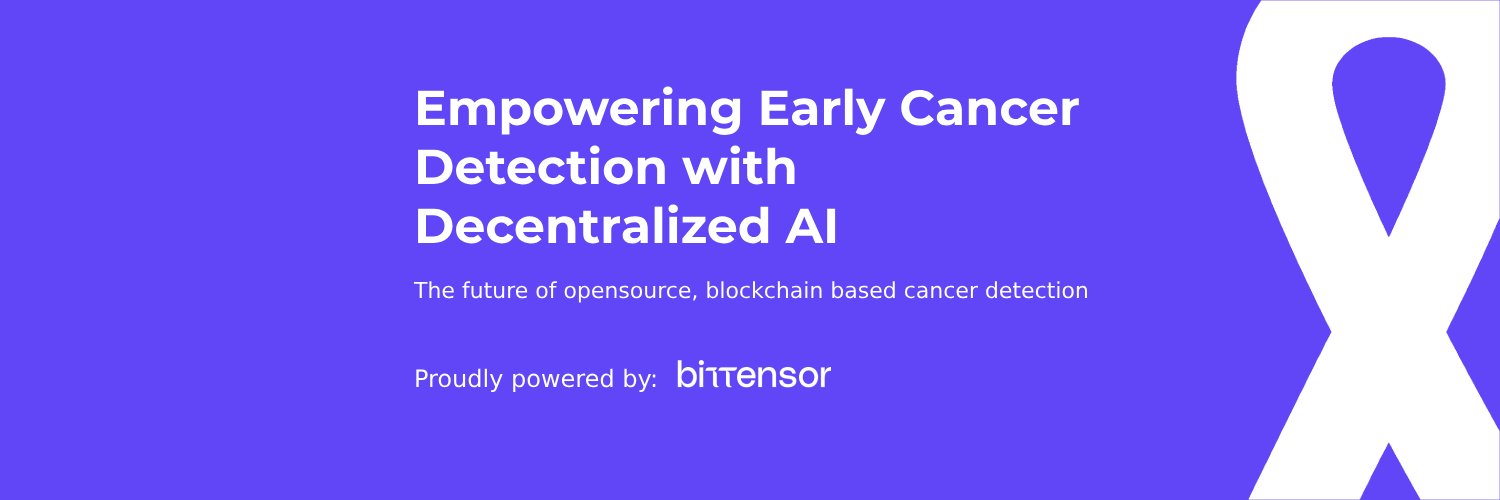 Empowering Early Cancer Detection with Decentralized AI

The future of opensource, blockchain based cancer detection

Proudly powered by: bittensor